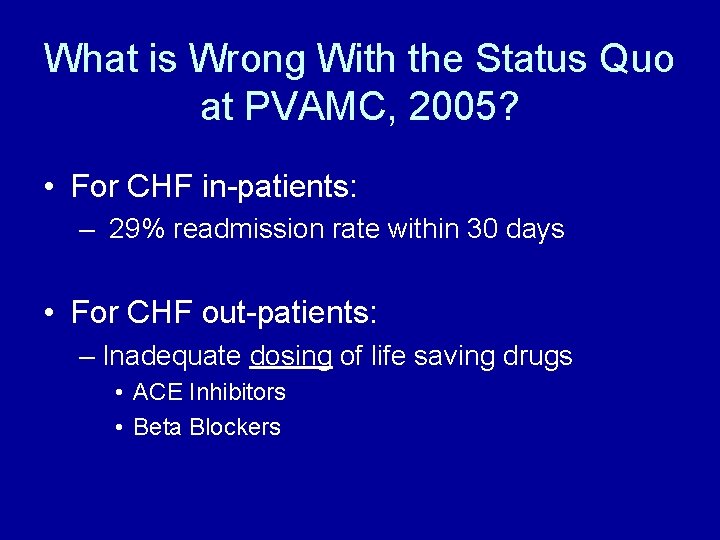 What is Wrong With the Status Quo at PVAMC, 2005?

• For CHF in-patients:
– 29% readmission rate within 30 days

• For CHF out-patients:
– Inadequate dosing of life saving drugs
• ACE Inhibitors
• Beta Blockers